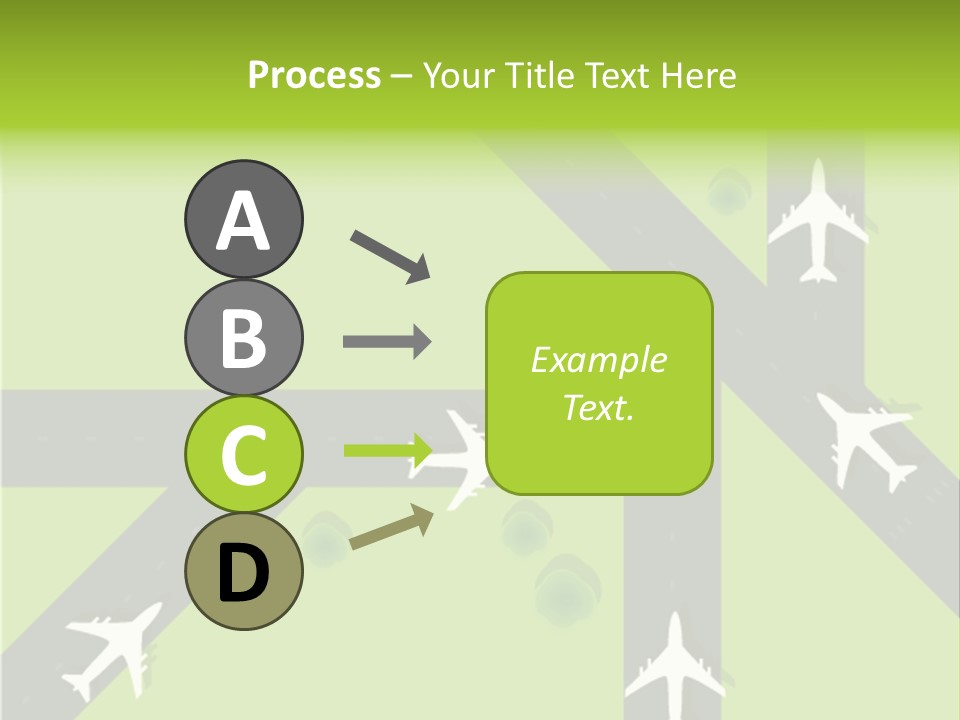 Process – Your Title Text Here

A
B
C
D

Example Text.